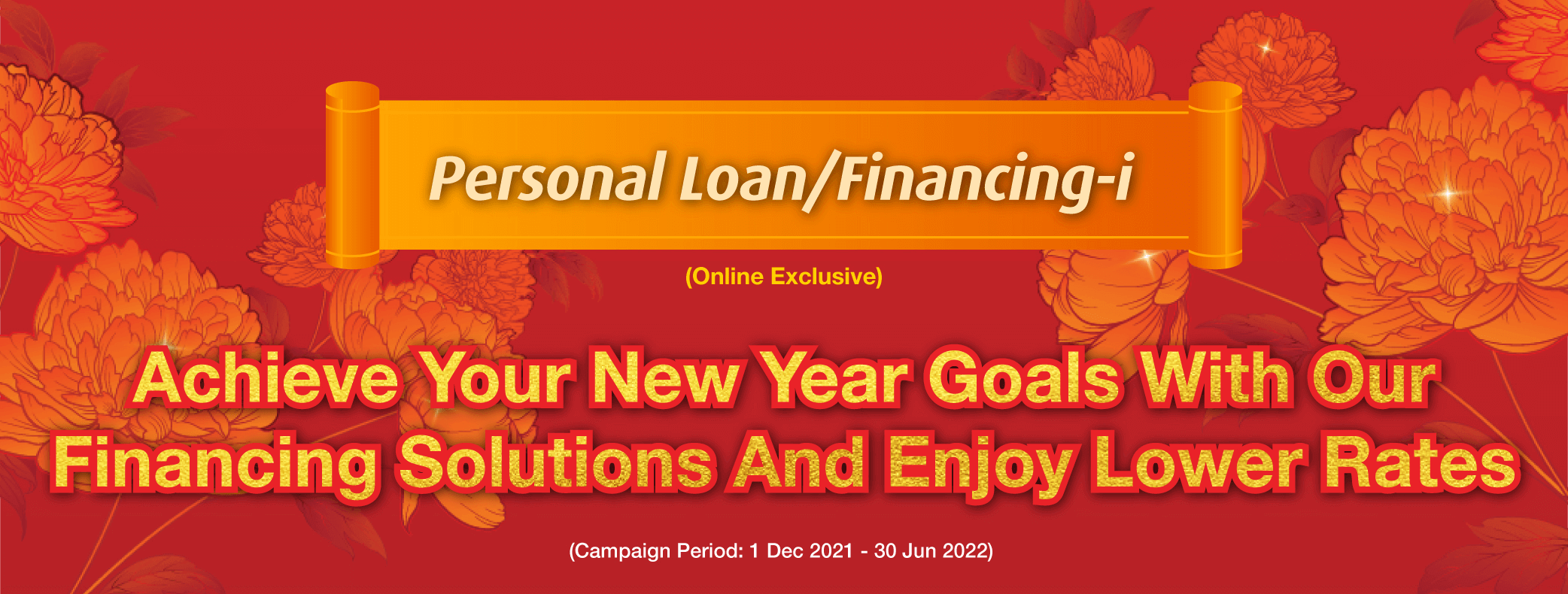 Personal Loan/Financing-i

(Online Exclusive)

Achieve Your New Year Goals With Our Financing Solutions And Enjoy Lower Rates

(Campaign Period: 1 Dec 2021 - 30 Jun 2022)